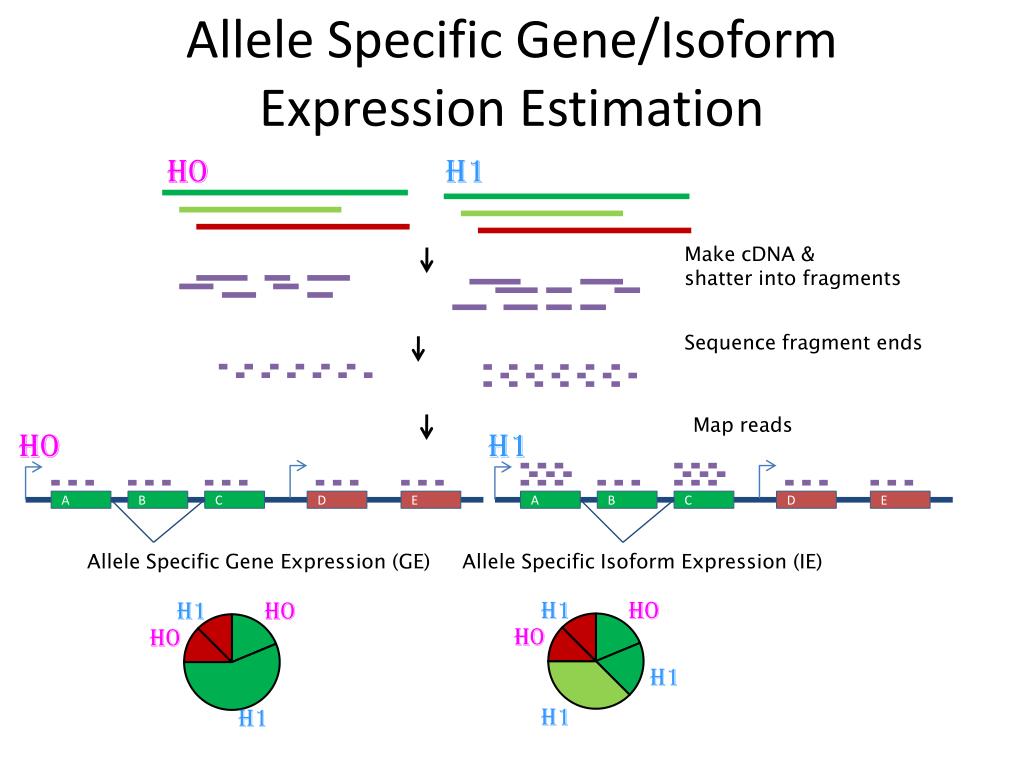 Allele Specific Gene/Isoform Expression Estimation

H0

H1

Make cDNA & shatter into fragments

Sequence fragment ends

Map reads

H0

A B C D E

H1

A B C D E

Allele Specific Gene Expression (GE)

Allele Specific Isoform Expression (IE)

H1 H0 H0 H1

H1 H0 H0 H1 H1